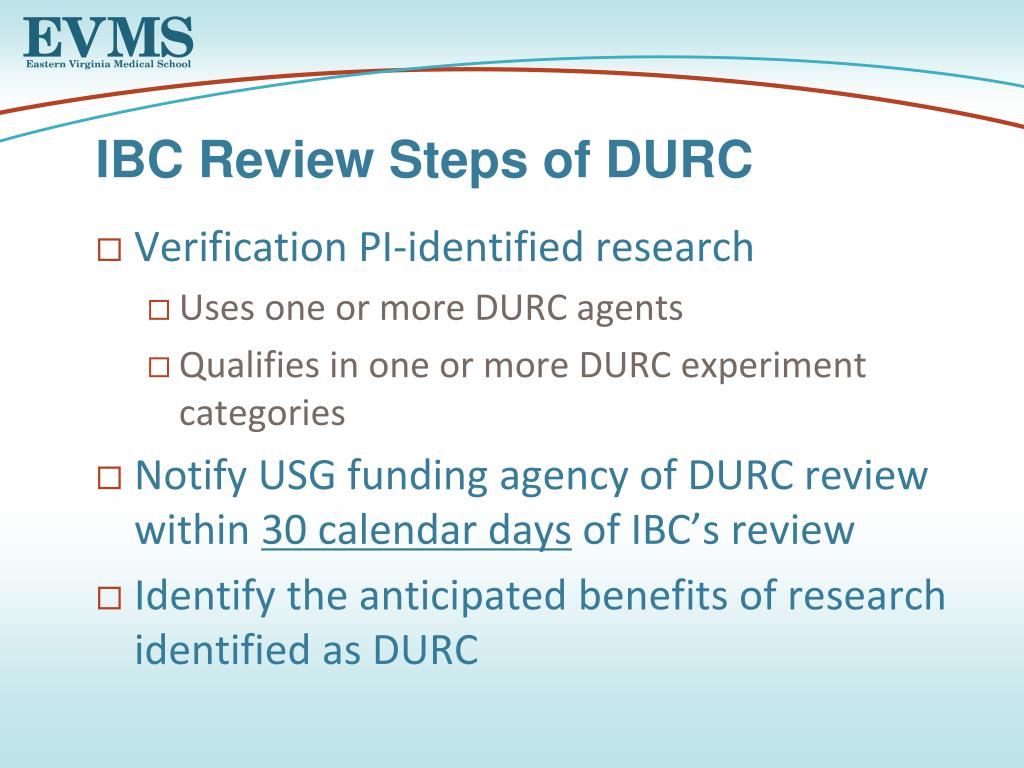 EVMS
Eastern Virginia Medical School

IBC Review Steps of DURC

□ Verification PI-identified research
□ Uses one or more DURC agents
□ Qualifies in one or more DURC experiment categories

□ Notify USG funding agency of DURC review within 30 calendar days of IBC's review

□ Identify the anticipated benefits of research identified as DURC